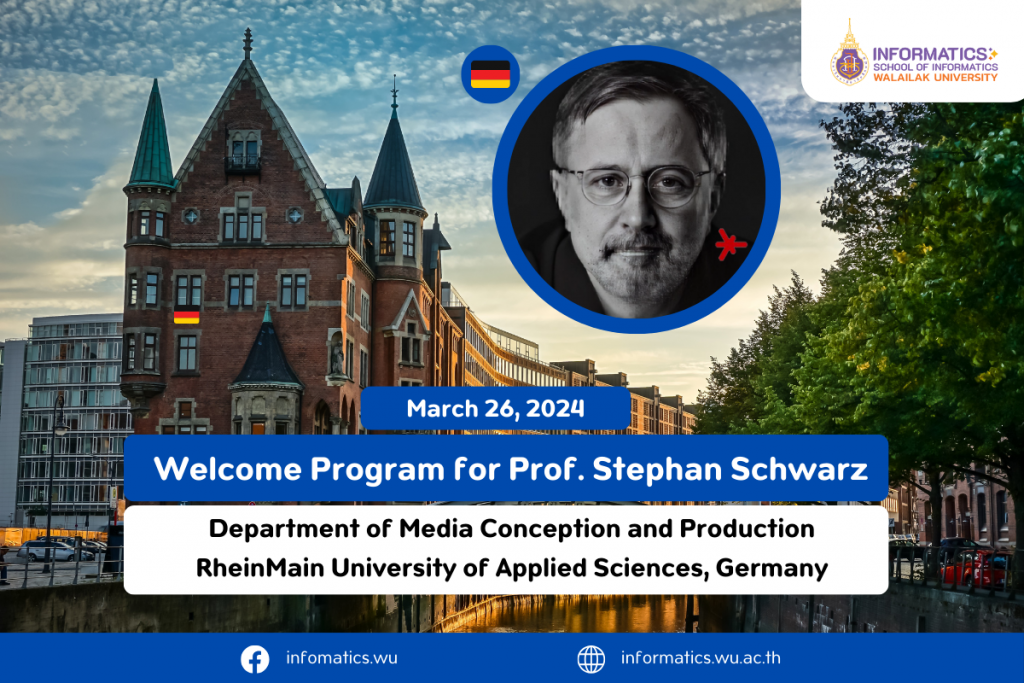 INFORMATICS
SCHOOL OF INFORMATICS
WALAILAK UNIVERSITY

March 26, 2024

Welcome Program for Prof. Stephan Schwarz

Department of Media Conception and Production
RheinMain University of Applied Sciences, Germany

infomatics.wu

informatics.wu.ac.th